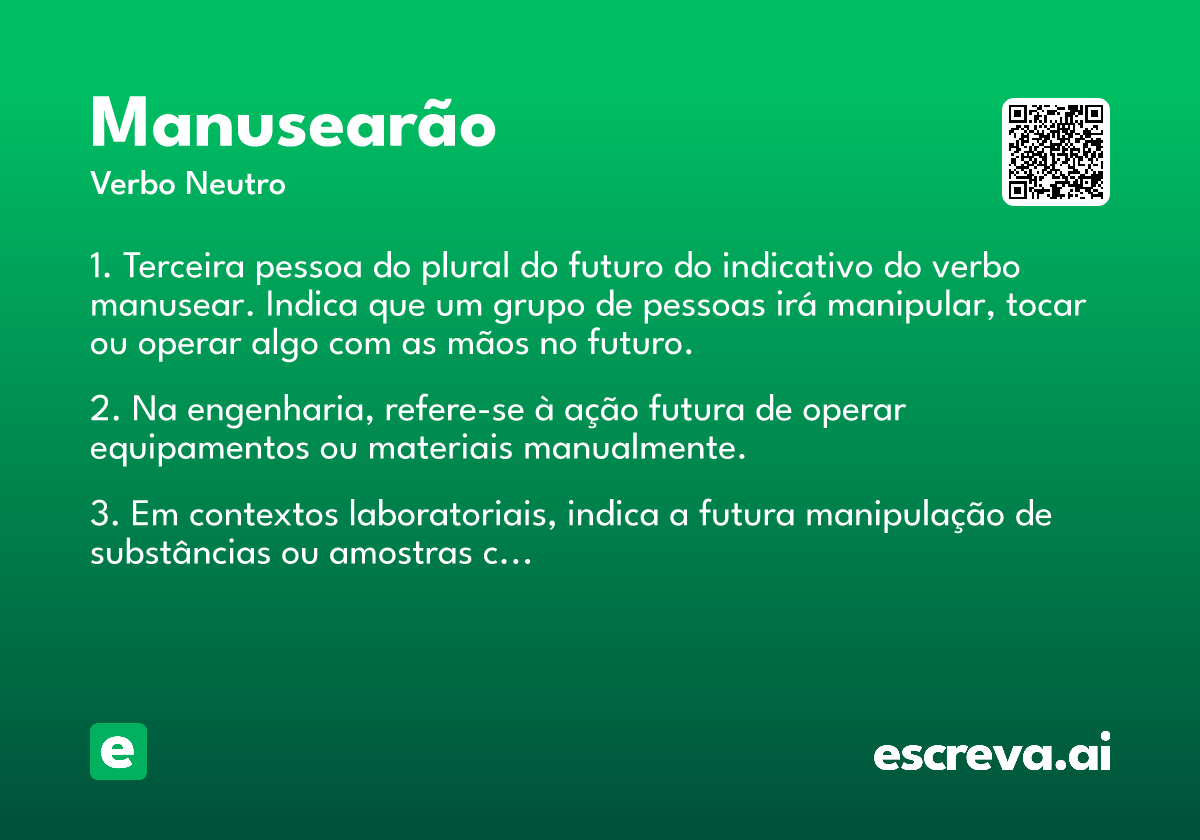 Manusearão
Verbo Neutro

1. Terceira pessoa do plural do futuro do indicativo do verbo manusear. Indica que um grupo de pessoas irá manipular, tocar ou operar algo com as mãos no futuro.

2. Na engenharia, refere-se à ação futura de operar equipamentos ou materiais manualmente.

3. Em contextos laboratoriais, indica a futura manipulação de substâncias ou amostras c...

e

escreva.ai